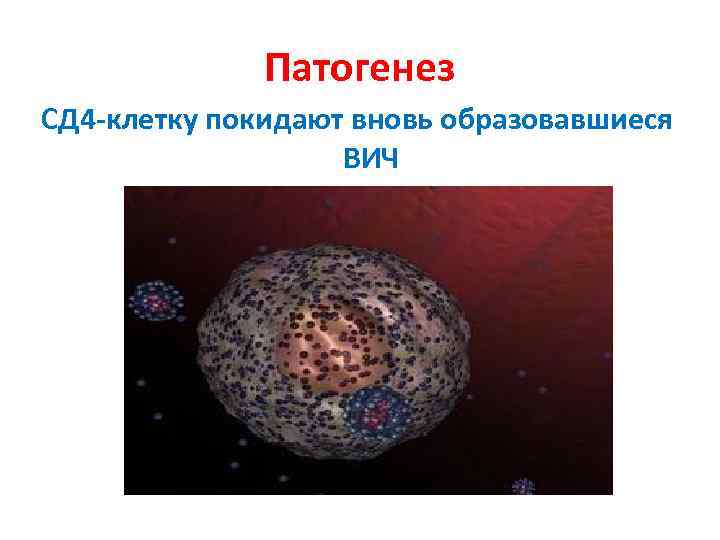 Патогенез

СД4-клетку покидают вновь образовавшиеся ВИЧ